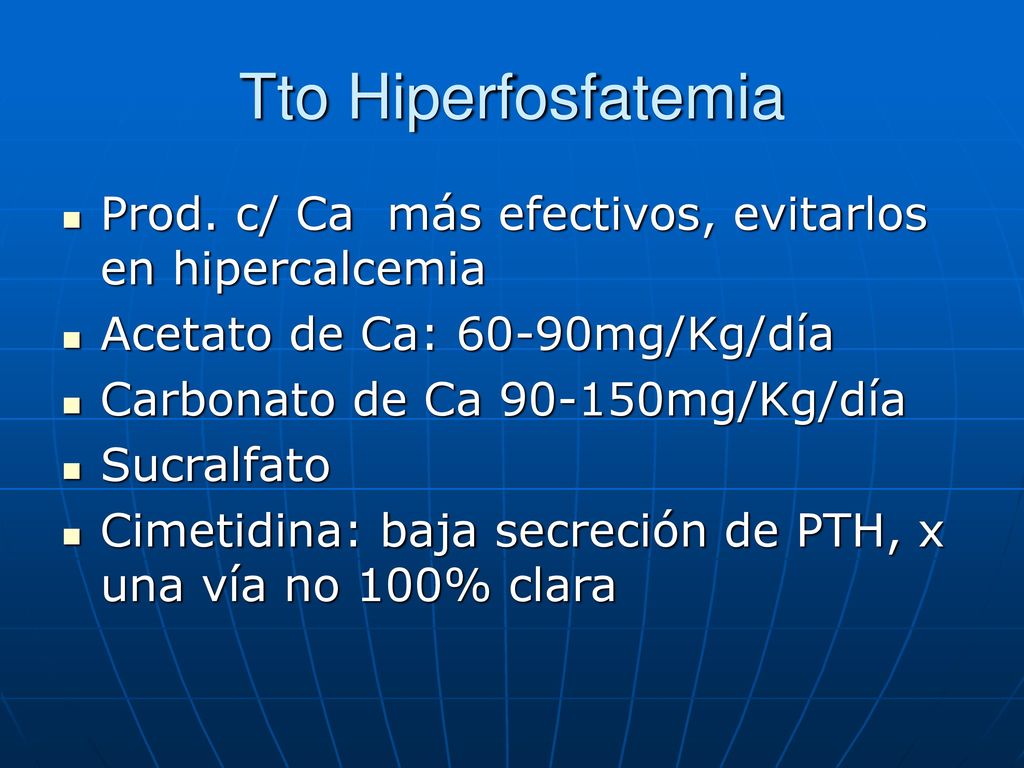 Tto Hiperfosfatemia

- Prod. c/ Ca más efectivos, evitarlos en hipercalcemia
- Acetato de Ca: 60-90mg/Kg/día
- Carbonato de Ca 90-150mg/Kg/día
- Sucralfato
- Cimetidina: baja secreción de PTH, x una vía no 100% clara